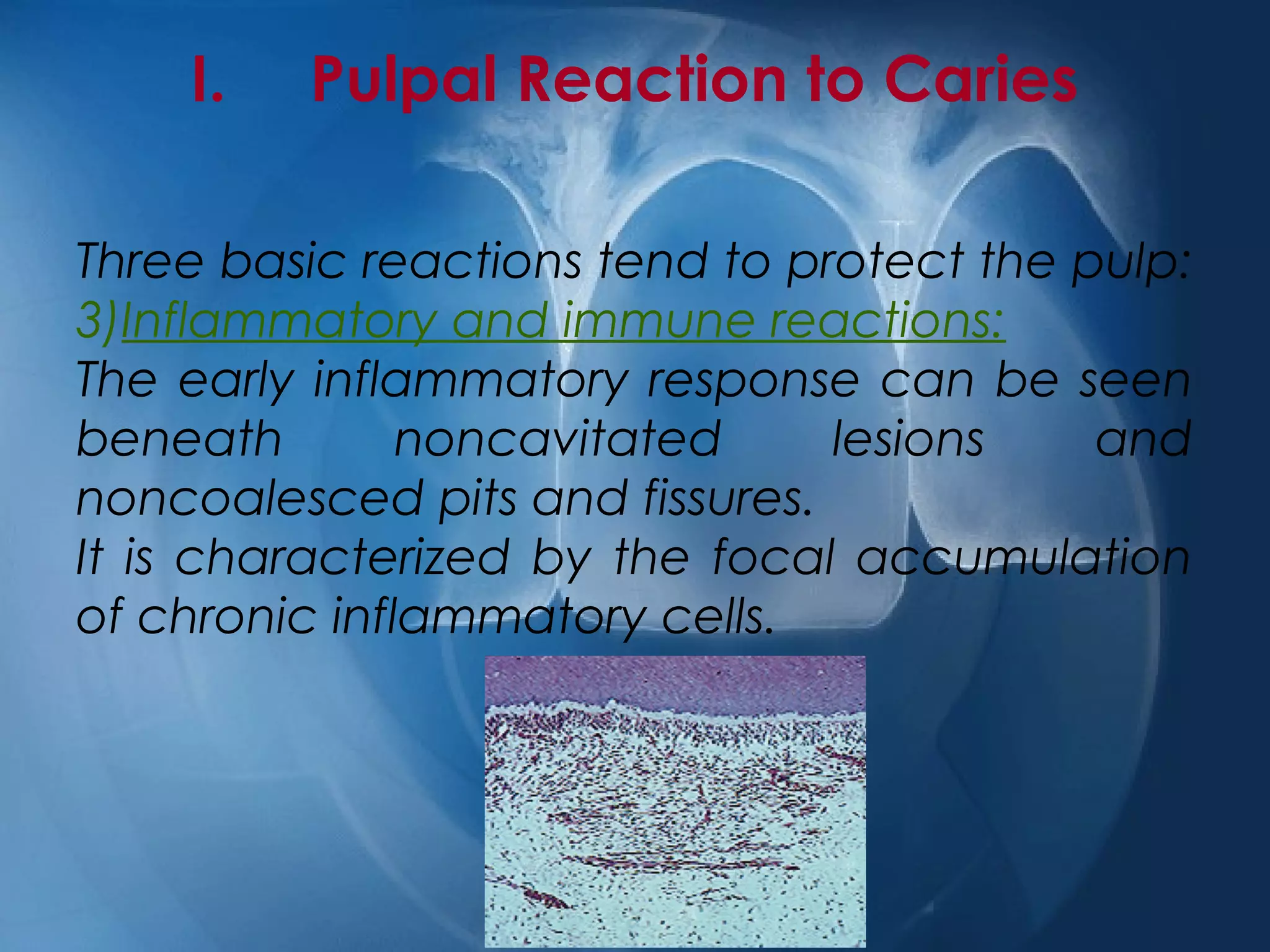 I. Pulpal Reaction to Caries

Three basic reactions tend to protect the pulp:
3)Inflammatory and immune reactions:
The early inflammatory response can be seen beneath noncavitated lesions and noncoalesced pits and fissures.
It is characterized by the focal accumulation of chronic inflammatory cells.